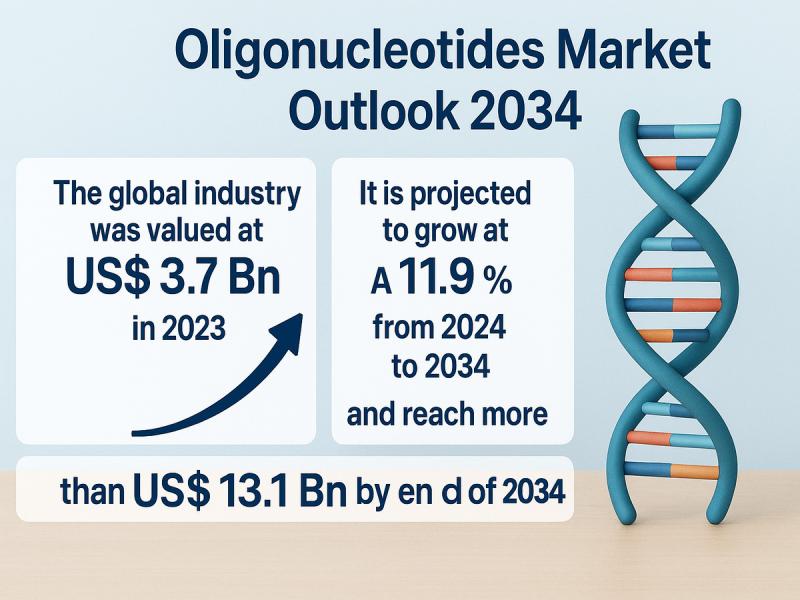 Oligonucleotides Market Outlook 2034

The global industry was valued at US$ 3.7 Bn in 2023

It is projected to grow at A 11.9 % from 2024 to 2034 and reach more

than US$ 13.1 Bn by en d of 2034